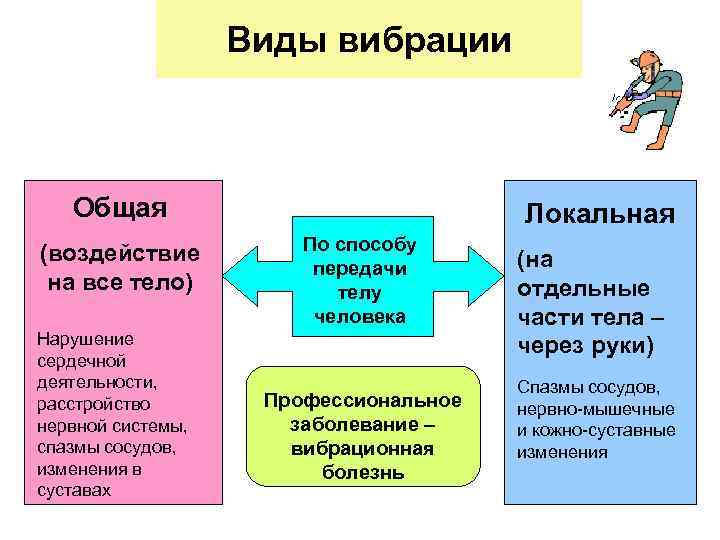 Виды вибрации

Общая

(воздействие на все тело)

Нарушение сердечной деятельности, расстройство нервной системы, спазмы сосудов, изменения в суставах

По способу передачи телу человека

Профессиональное заболевание – вибрационная болезнь

Локальная

(на отдельные части тела – через руки)

Спазмы сосудов, нервно-мышечные и кожно-суставные изменения